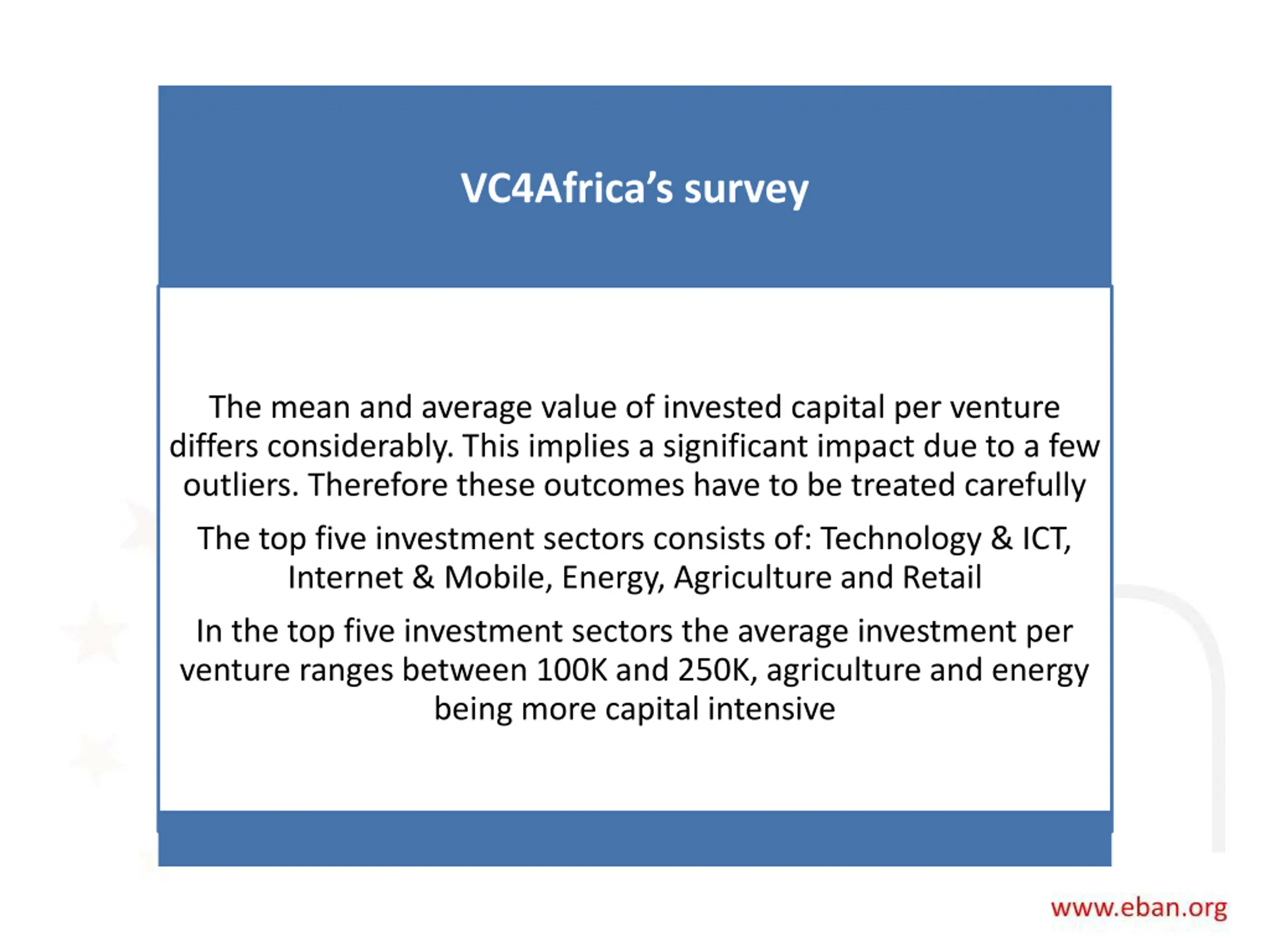 VC4Africa’s survey

The mean and average value of invested capital per venture differs considerably. This implies a significant impact due to a few outliers. Therefore these outcomes have to be treated carefully

The top five investment sectors consists of: Technology & ICT, Internet & Mobile, Energy, Agriculture and Retail

In the top five investment sectors the average investment per venture ranges between 100K and 250K, agriculture and energy being more capital intensive

www.eban.org